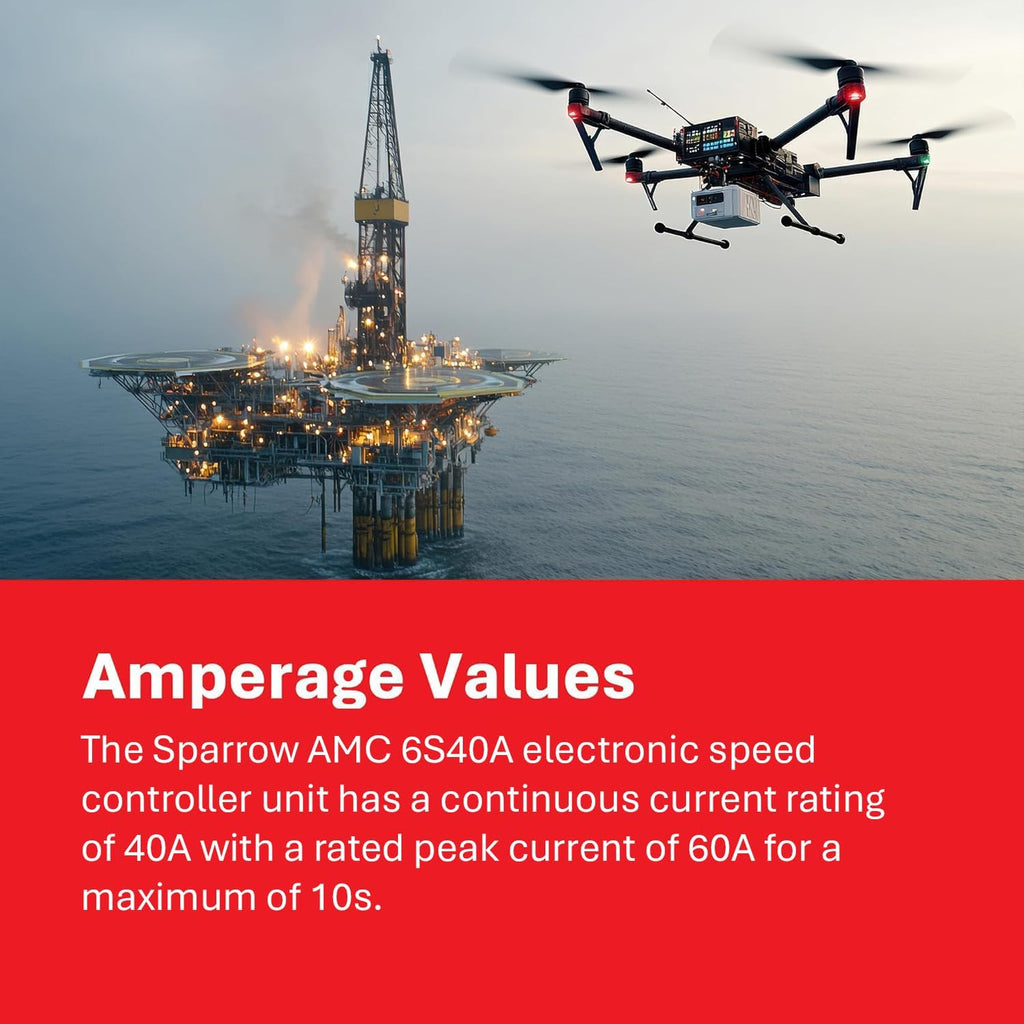 Amperage Values

The Sparrow AMC 6S40A electronic speed controller unit has a continuous current rating of 40A with a rated peak current of 60A for a maximum of 10s.